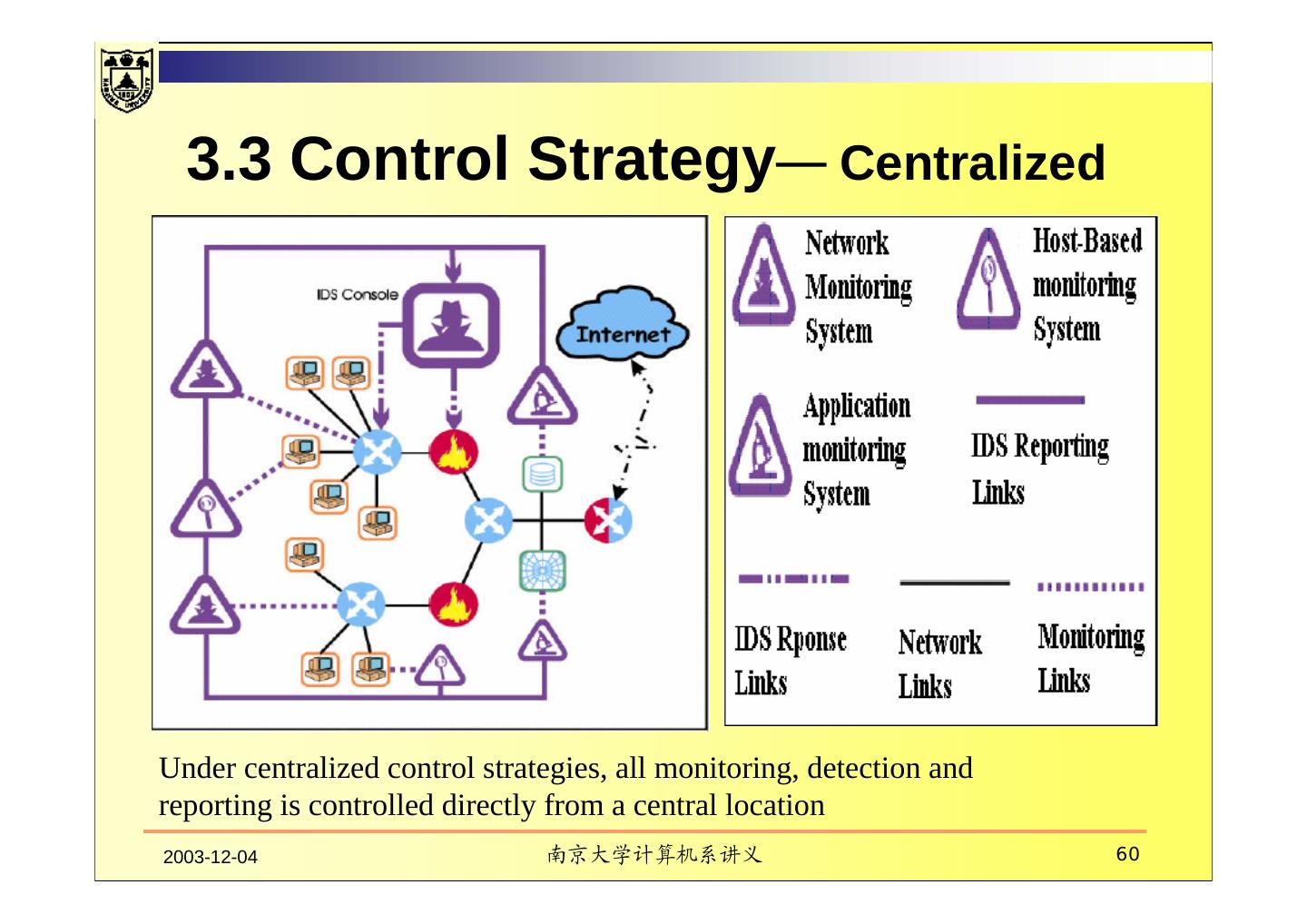 3.3 Control Strategy— Centralized

IDS Console

Internet

Network Monitoring System

Host-Based monitoring System

Application monitoring System

IDS Reporting Links

IDS Rponse Links

Network Links

Monitoring Links

Under centralized control strategies, all monitoring, detection and reporting is controlled directly from a central location

2003-12-04

南京大学计算机系讲义

60